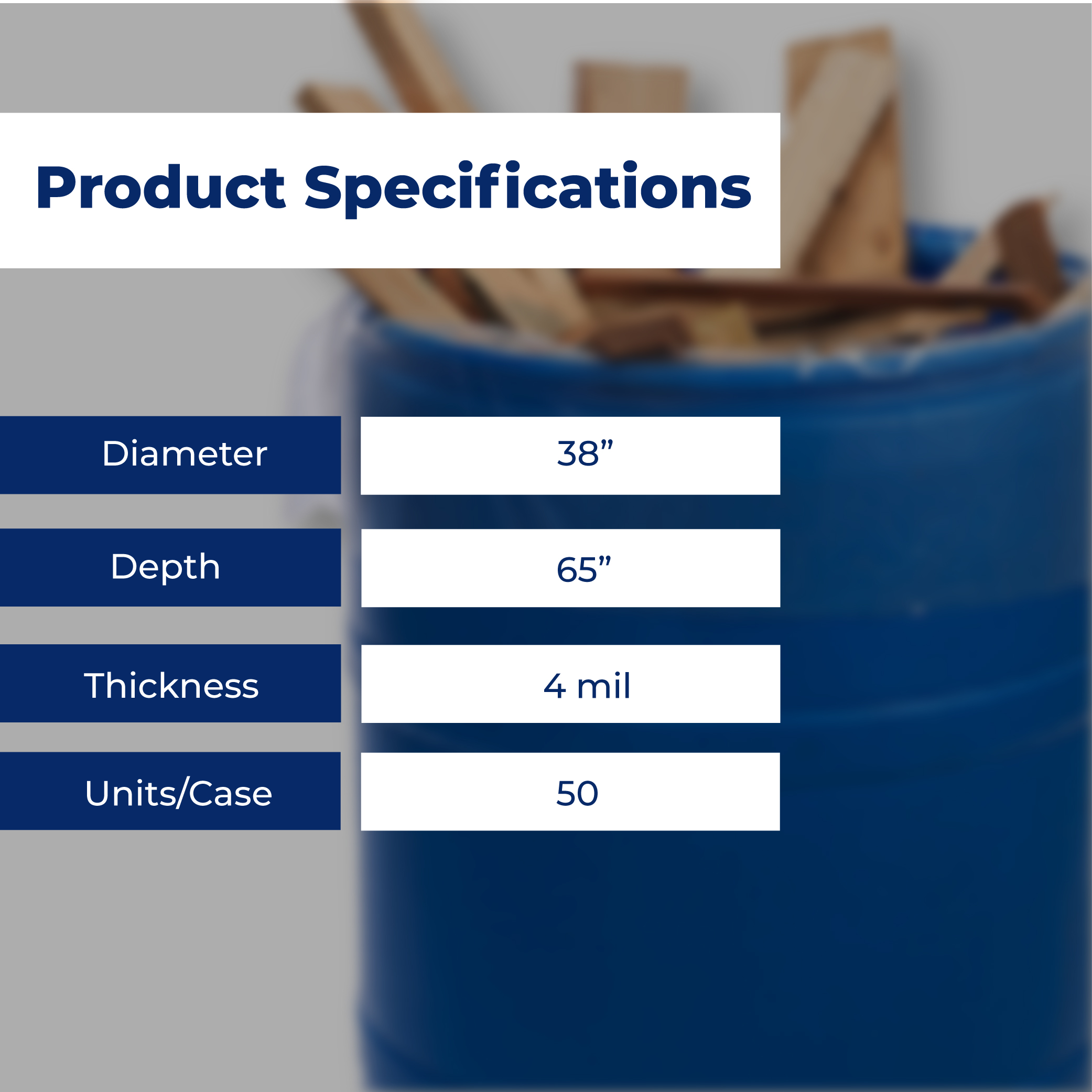 Product Specifications

| Diameter | 38” |
|---|---|
| Depth | 65” |
| Thickness | 4 mil |
| Units/Case | 50 |